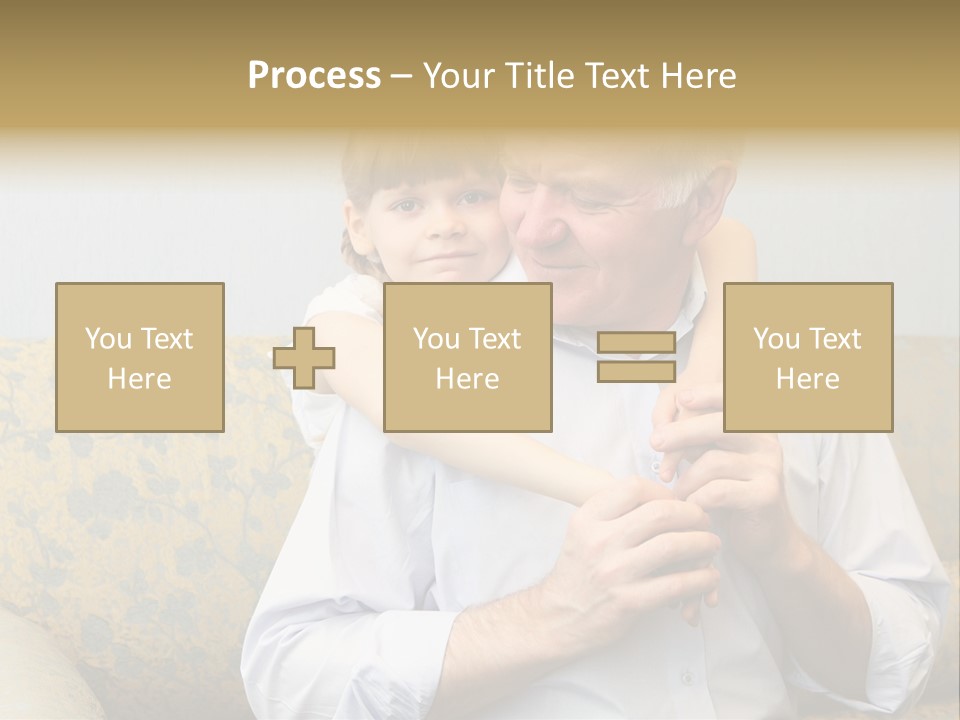 Process – Your Title Text Here

You Text Here

You Text Here

You Text Here